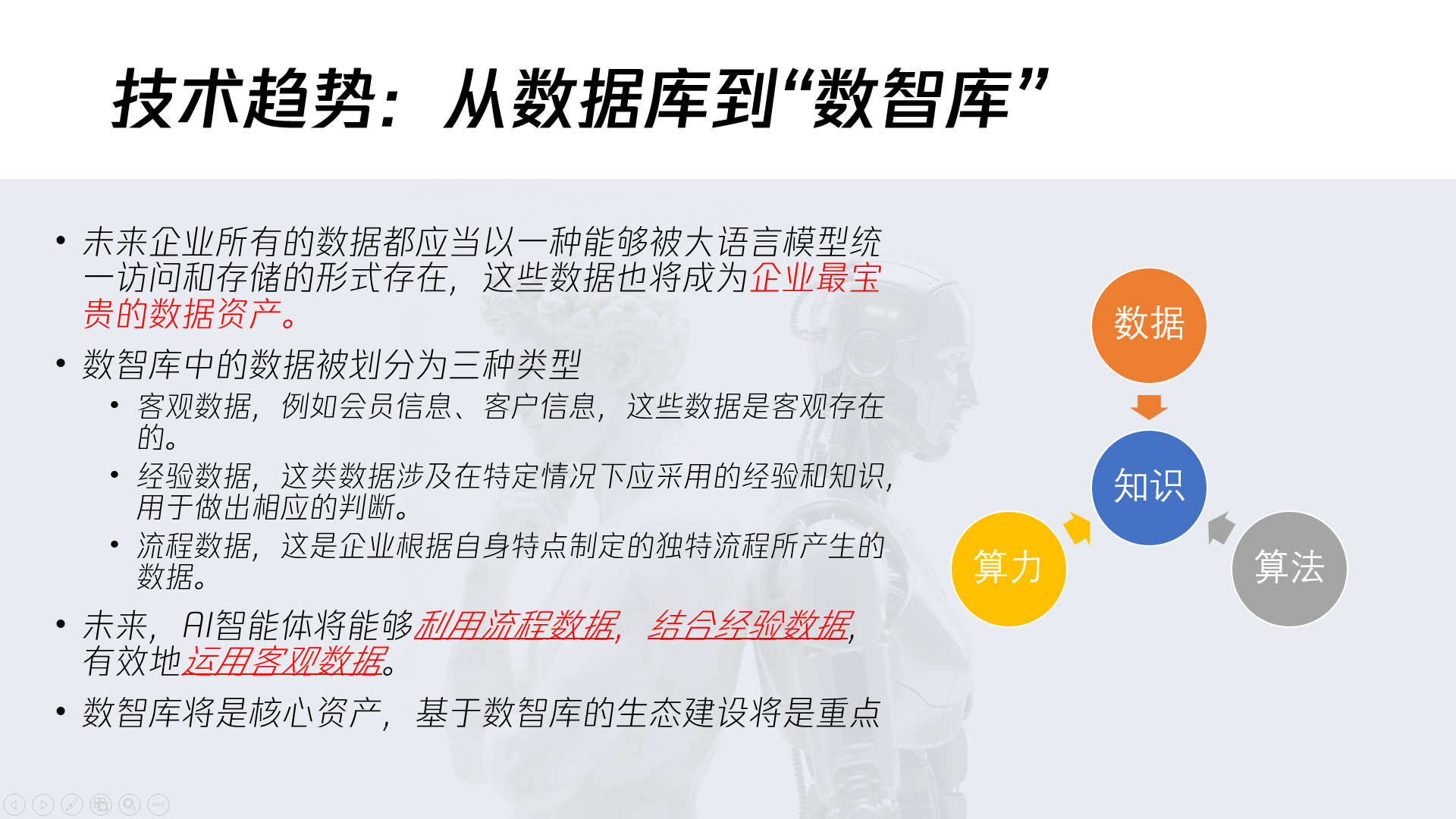 技术趋势：从数据库到“数智库”

• 未来企业所有的数据都应当以一种能够被大语言模型统一访问和存储的形式存在，这些数据也将成为企业最宝贵的数据资产。
• 数智库中的数据被划分为三种类型
  • 客观数据，例如会员信息、客户信息，这些数据是客观存在的。
  • 经验数据，这类数据涉及在特定情况下应采用的经验和知识，用于做出相应的判断。
  • 流程数据，这是企业根据自身特点制定的独特流程所产生的数据。
• 未来，AI智能体将能够利用流程数据，结合经验数据，有效地运用客观数据。
• 数智库将是核心资产，基于数智库的生态建设将是重点

数据

知识

算力

算法